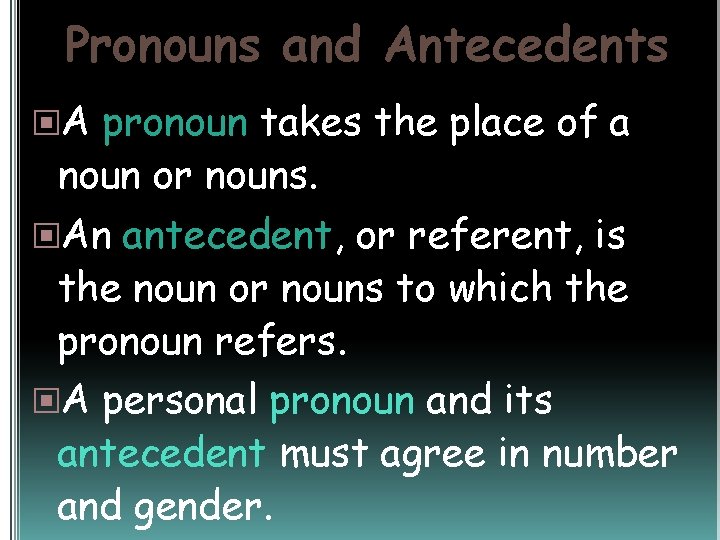 Pronouns and Antecedents

A pronoun takes the place of a noun or nouns.

An antecedent, or referent, is the noun or nouns to which the pronoun refers.

A personal pronoun and its antecedent must agree in number and gender.